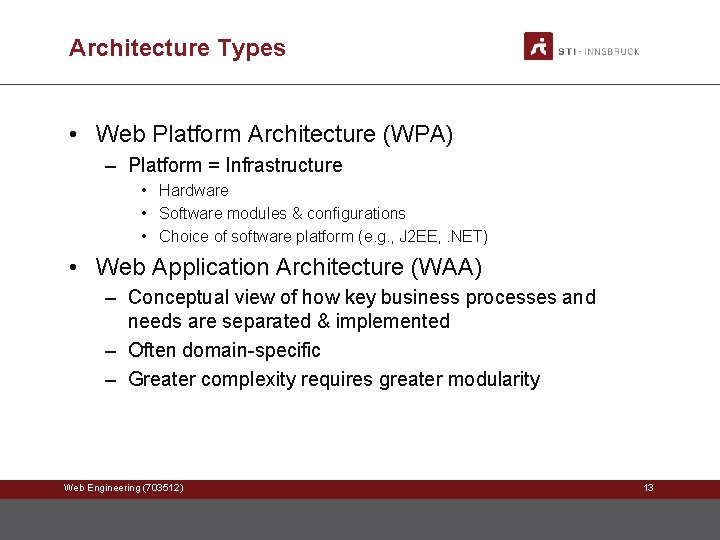 Architecture Types

STI · INNSBRUCK

• Web Platform Architecture (WPA)
– Platform = Infrastructure
• Hardware
• Software modules & configurations
• Choice of software platform (e.g., J2EE, .NET)

• Web Application Architecture (WAA)
– Conceptual view of how key business processes and needs are separated & implemented
– Often domain-specific
– Greater complexity requires greater modularity

Web Engineering (703512)
13